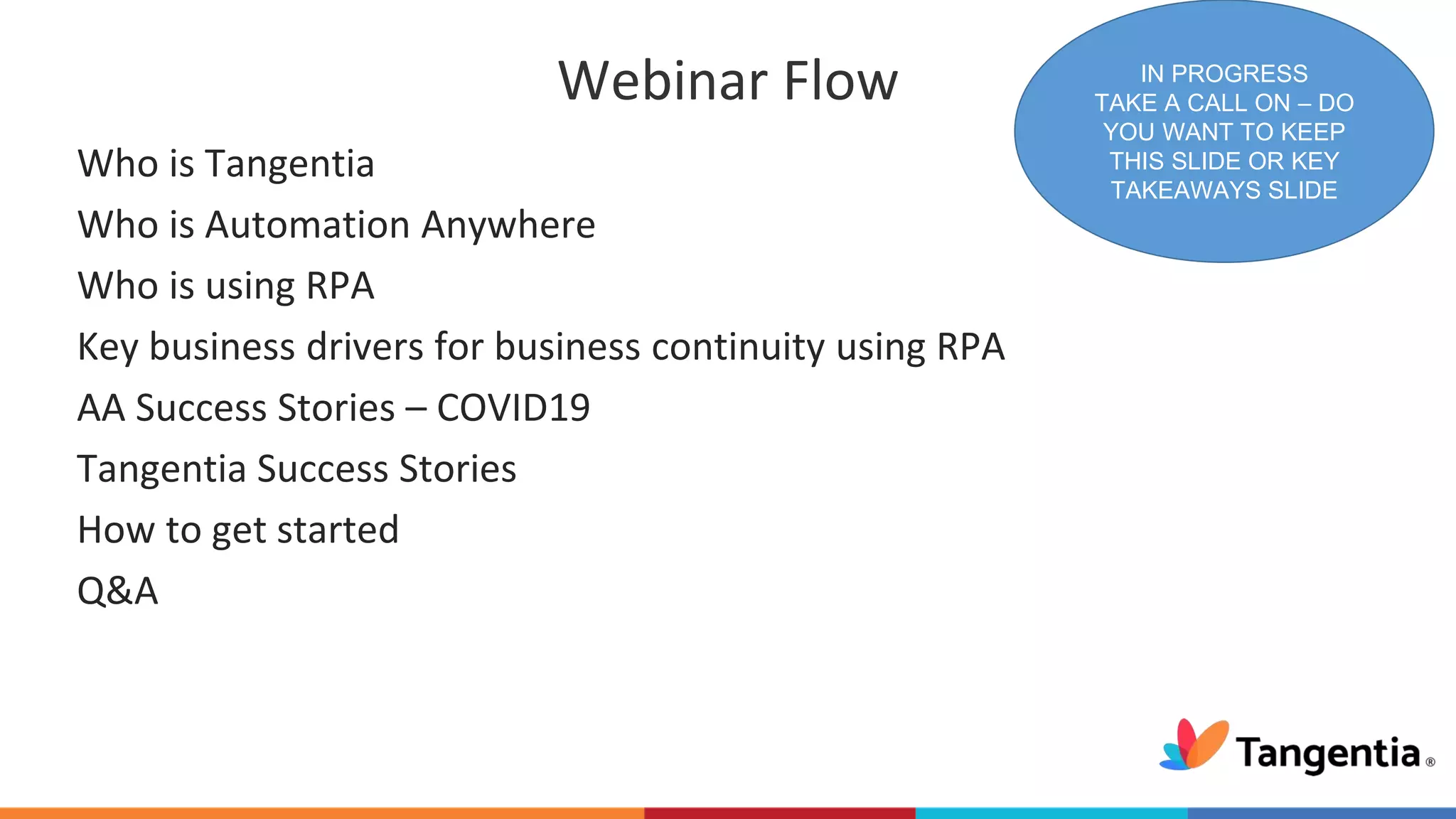 Webinar Flow

IN PROGRESS
TAKE A CALL ON – DO YOU WANT TO KEEP THIS SLIDE OR KEY TAKEAWAYS SLIDE

Who is Tangentia

Who is Automation Anywhere

Who is using RPA

Key business drivers for business continuity using RPA

AA Success Stories – COVID19

Tangentia Success Stories

How to get started

Q&A

Tangentia®